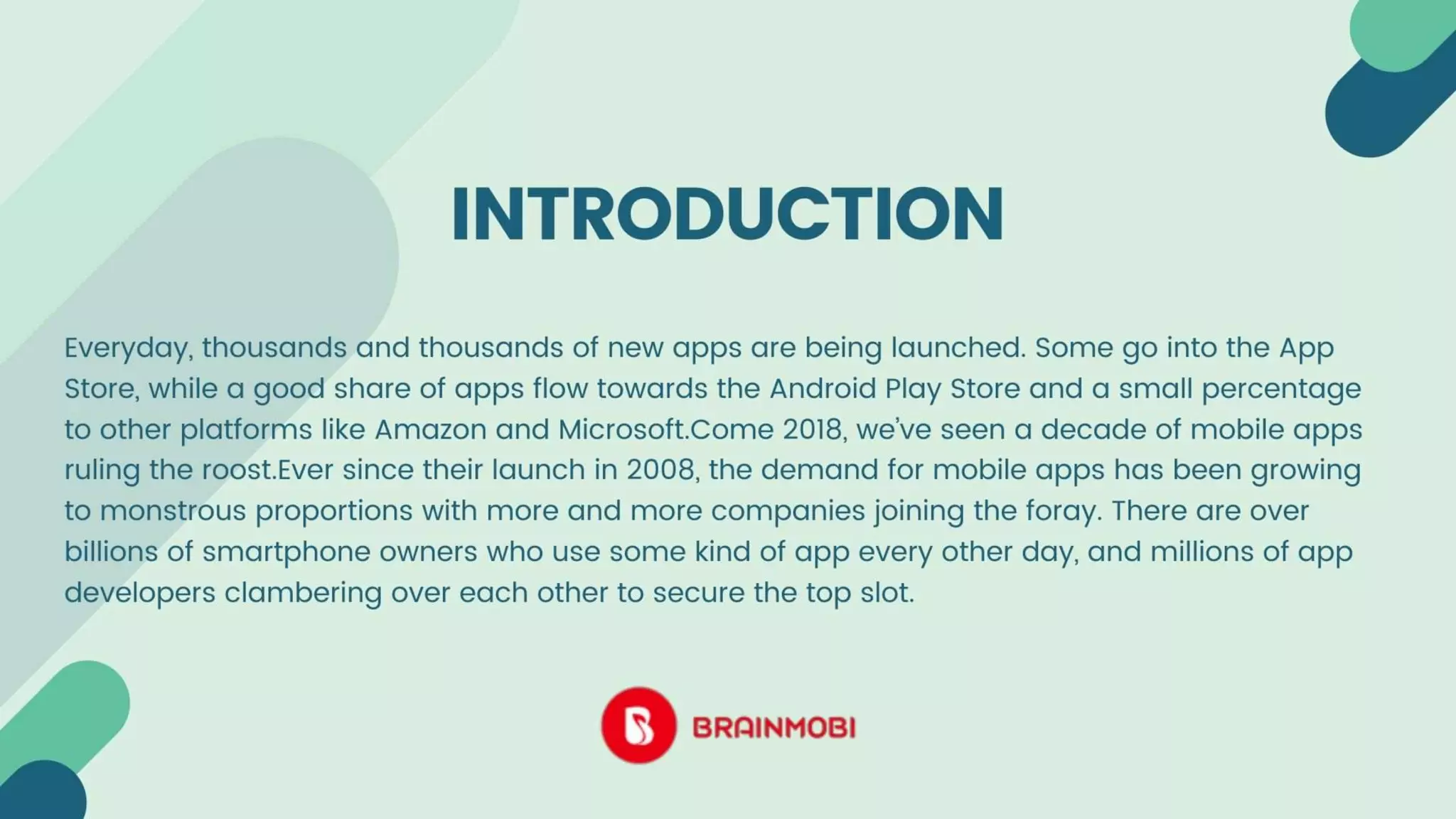 INTRODUCTION

Everyday, thousands and thousands of new apps are being launched. Some go into the App Store, while a good share of apps flow towards the Android Play Store and a small percentage to other platforms like Amazon and Microsoft.Come 2018, we've seen a decade of mobile apps ruling the roost.Ever since their launch in 2008, the demand for mobile apps has been growing to monstrous proportions with more and more companies joining the foray. There are over billions of smartphone owners who use some kind of app every other day, and millions of app developers clambering over each other to secure the top slot.

BRAINMOBI